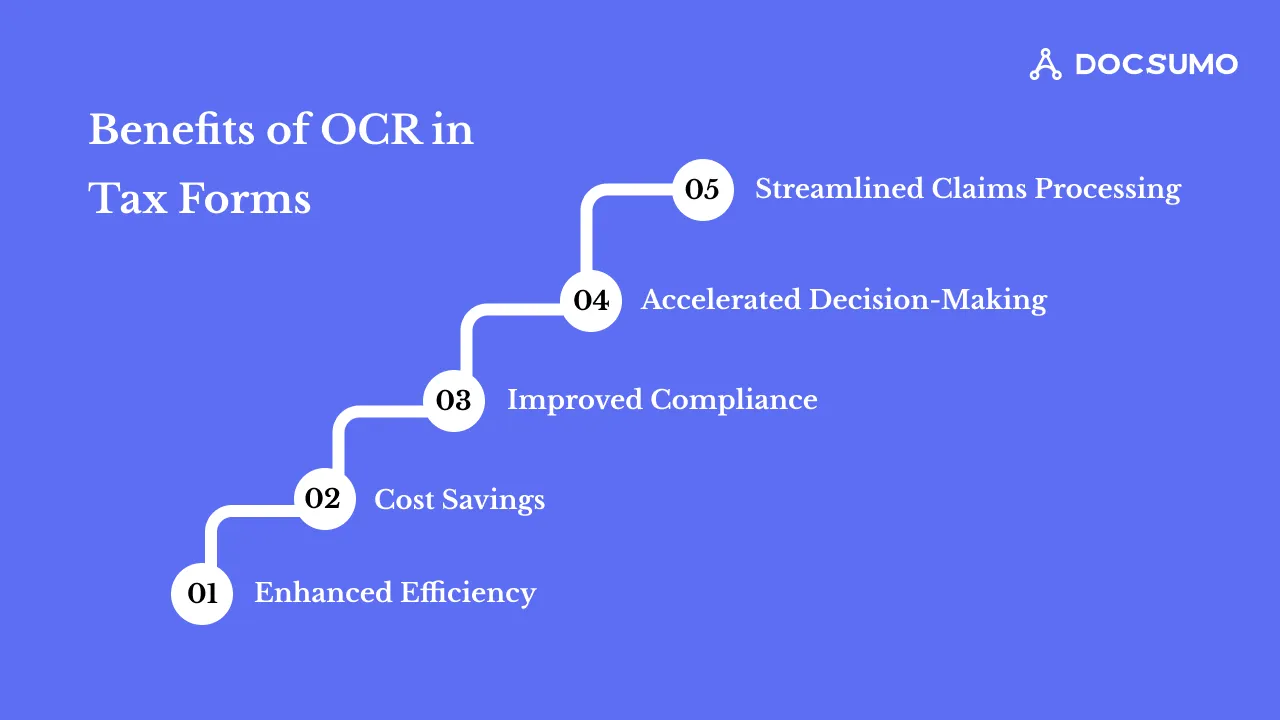 DOCSUMO

Benefits of OCR in Tax Forms

05 Streamlined Claims Processing

04 Accelerated Decision-Making

03 Improved Compliance

02 Cost Savings

01 Enhanced Efficiency